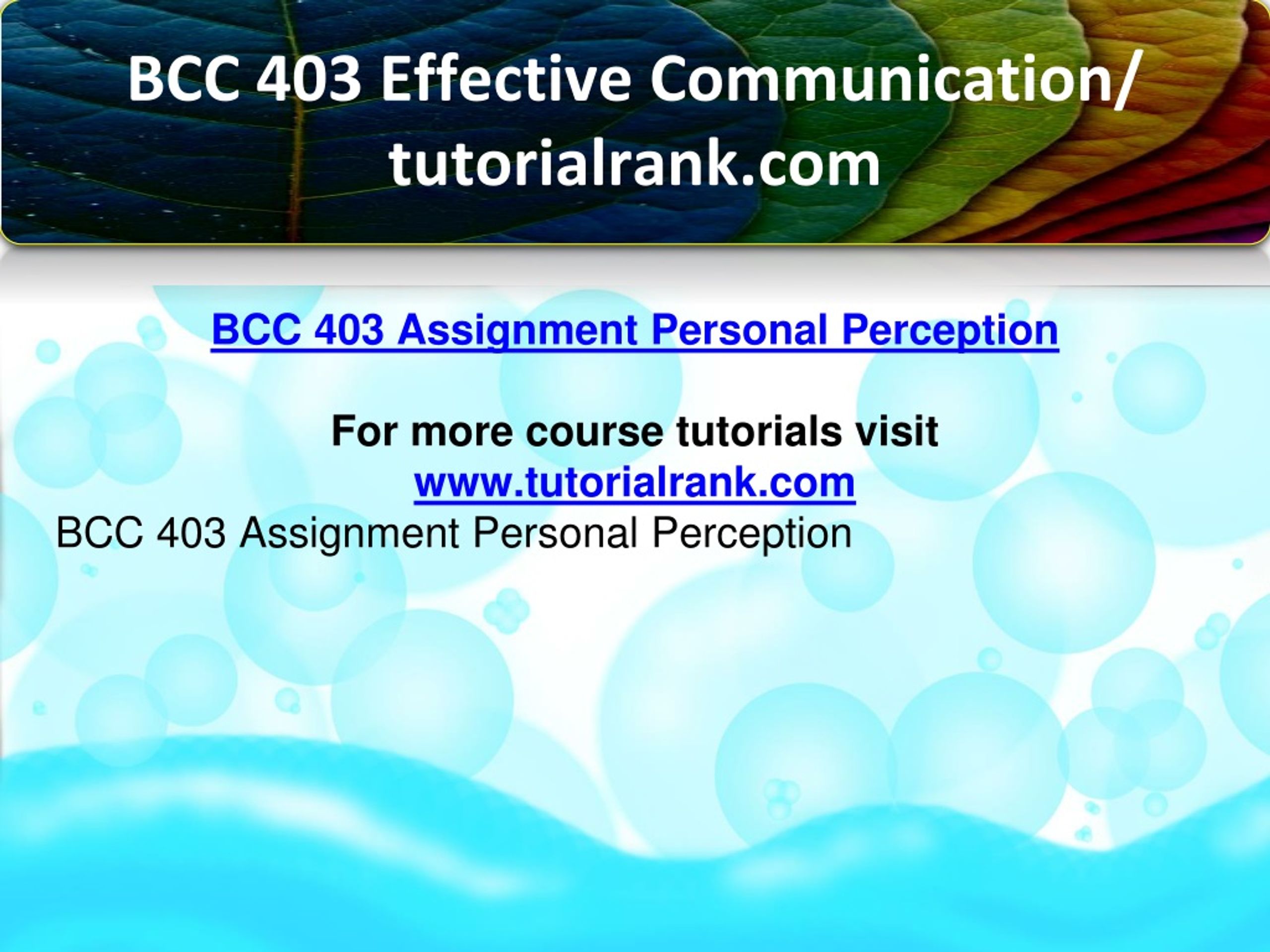 BCC 403 Effective Communication/ tutorialrank.com

BCC 403 Assignment Personal Perception

For more course tutorials visit
www.tutorialrank.com
BCC 403 Assignment Personal Perception